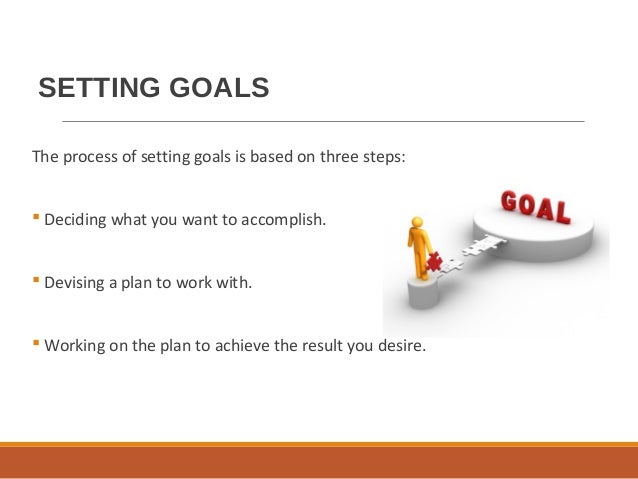 SETTING GOALS

The process of setting goals is based on three steps:

▪ Deciding what you want to accomplish.

▪ Devising a plan to work with.

▪ Working on the plan to achieve the result you desire.

GOAL